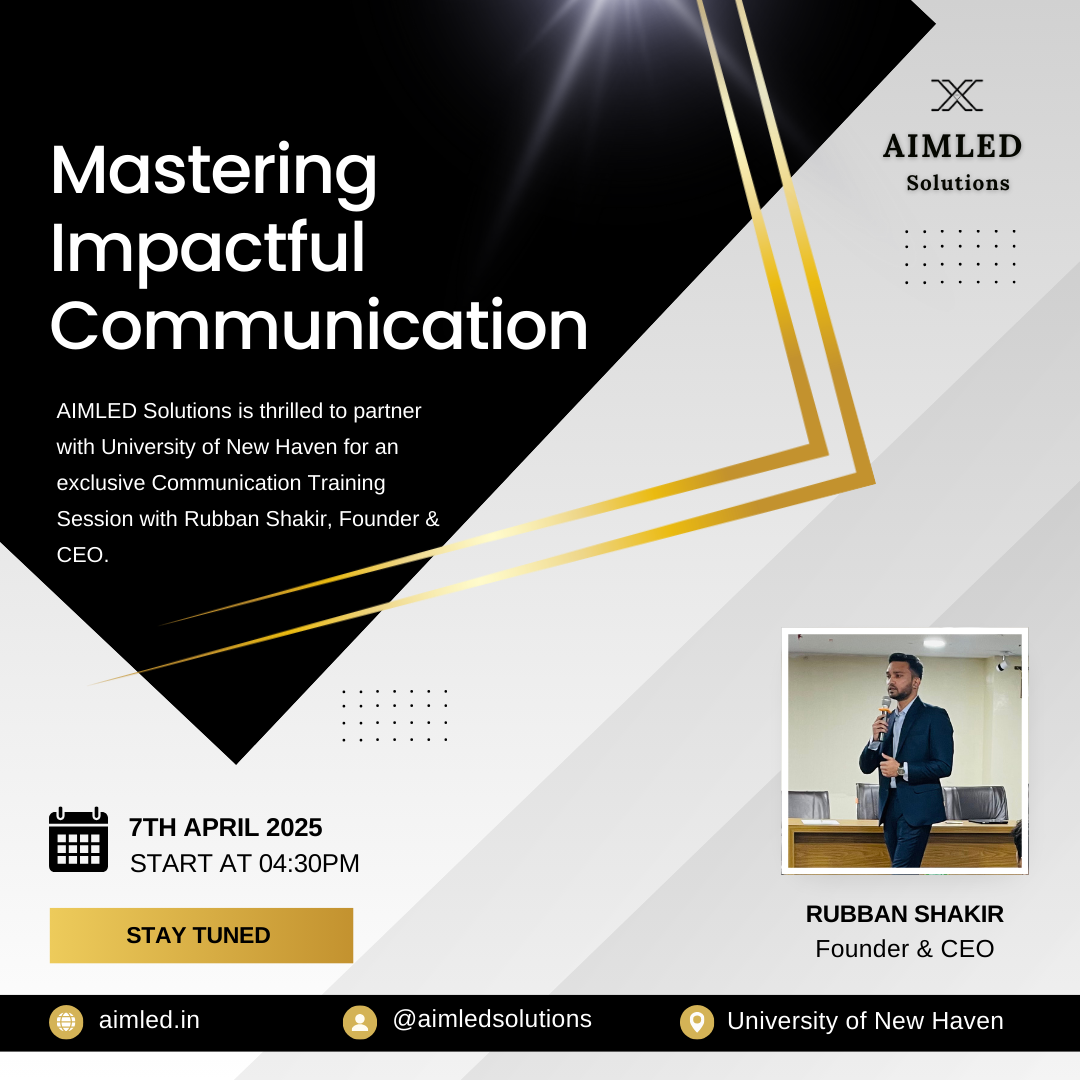 AIMLED
Solutions

Mastering Impactful Communication

AIMLED Solutions is thrilled to partner with University of New Haven for an exclusive Communication Training Session with Rubban Shakir, Founder & CEO.

7TH APRIL 2025
START AT 04:30PM

STAY TUNED

RUBBAN SHAKIR
Founder & CEO

aimled.in
@aimledsolutions
University of New Haven